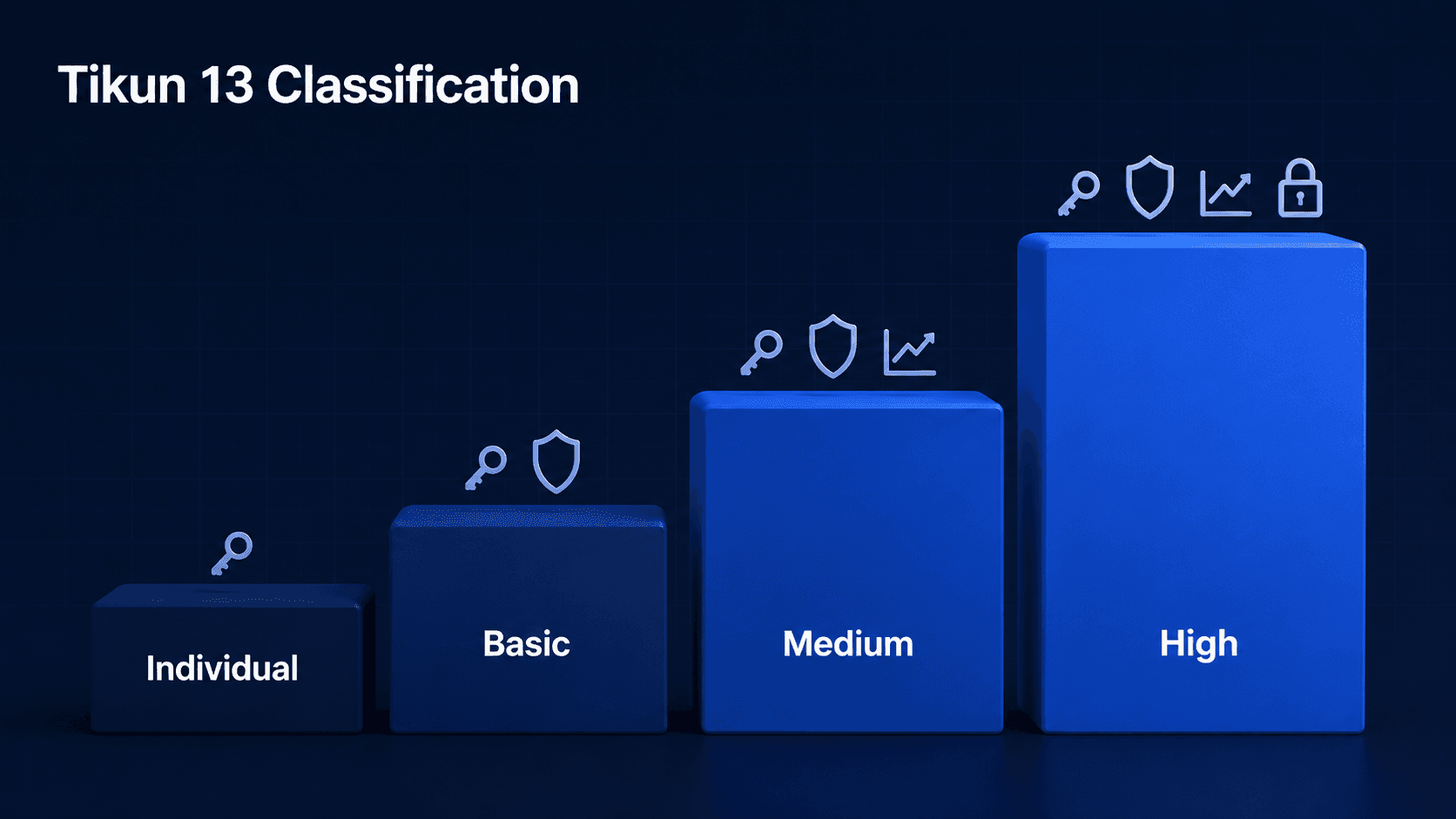 Tikun 13 Classification

Individual

Basic

Medium

High